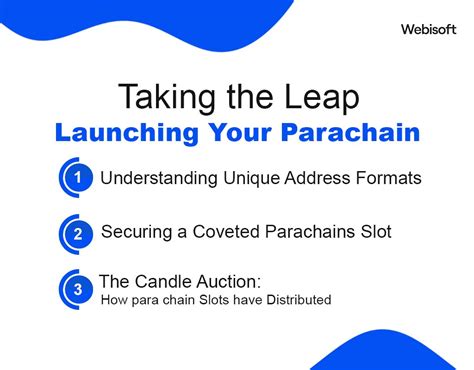 Webisoft

Taking the Leap
Launching Your Parachain

1 Understanding Unique Address Formats

2 Securing a Coveted Parachains Slot

3 The Candle Auction:
How para chain Slots have Distributed